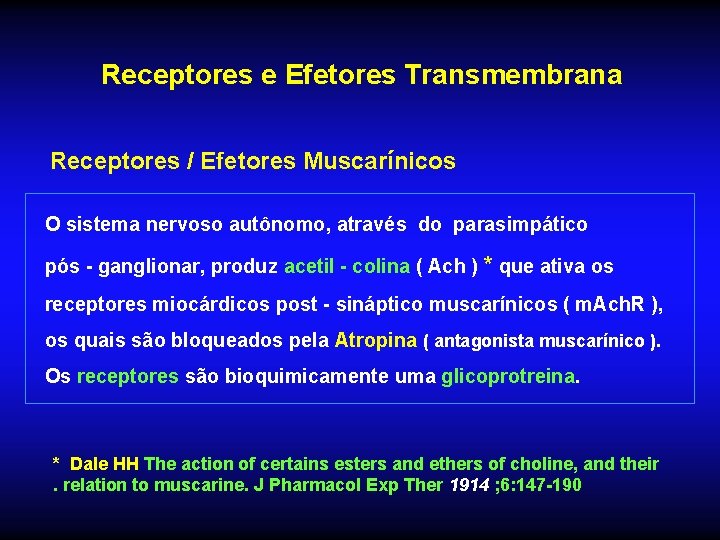 Receptores e Efetores Transmembrana

Receptores / Efetores Muscarínicos

O sistema nervoso autônomo, através do parasimpático pós - ganglionar, produz acetil - colina ( Ach ) * que ativa os receptores miocárdicos post - sináptico muscarínicos ( mAchR ), os quais são bloqueados pela Atropina ( antagonista muscarínico ). Os receptores são bioquimicamente uma glicoprotreina.

* Dale HH The action of certains esters and ethers of choline, and their . relation to muscarine. J Pharmacol Exp Ther 1914 ;6:147-190